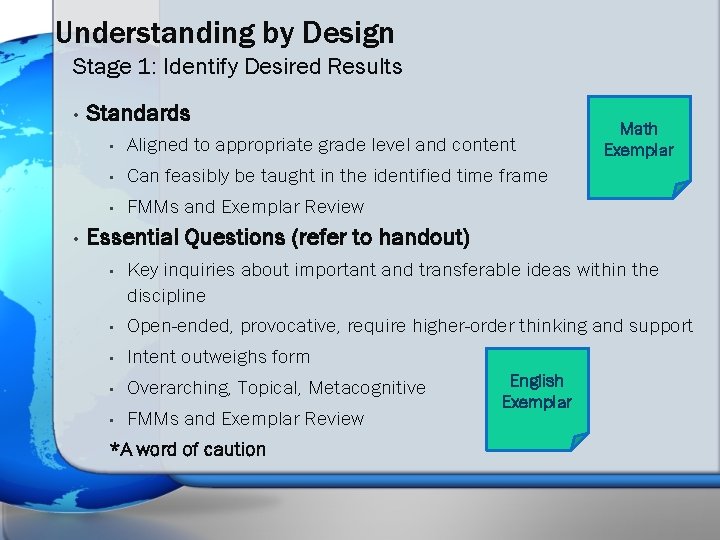 Understanding by Design

Stage 1: Identify Desired Results

• Standards
 ▪ Aligned to appropriate grade level and content
 ▪ Can feasibly be taught in the identified time frame
 ▪ FMMs and Exemplar Review

• Essential Questions (refer to handout)
 ▪ Key inquiries about important and transferable ideas within the discipline
 ▪ Open-ended, provocative, require higher-order thinking and support
 ▪ Intent outweighs form
 ▪ Overarching, Topical, Metacognitive
 ▪ FMMs and Exemplar Review

*A word of caution

Math Exemplar

English Exemplar